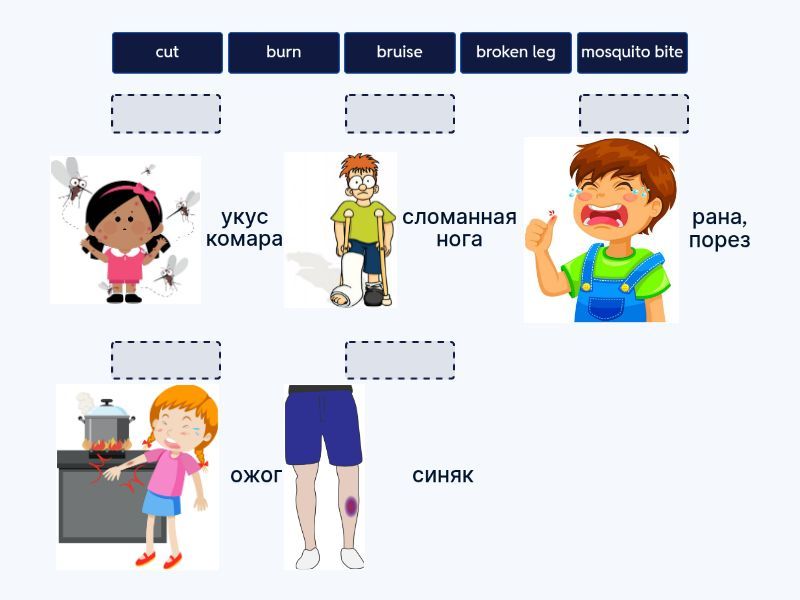 cut burn bruise broken leg mosquito bite

укус комара

сломанная нога

рана, порез

ожог

синяк